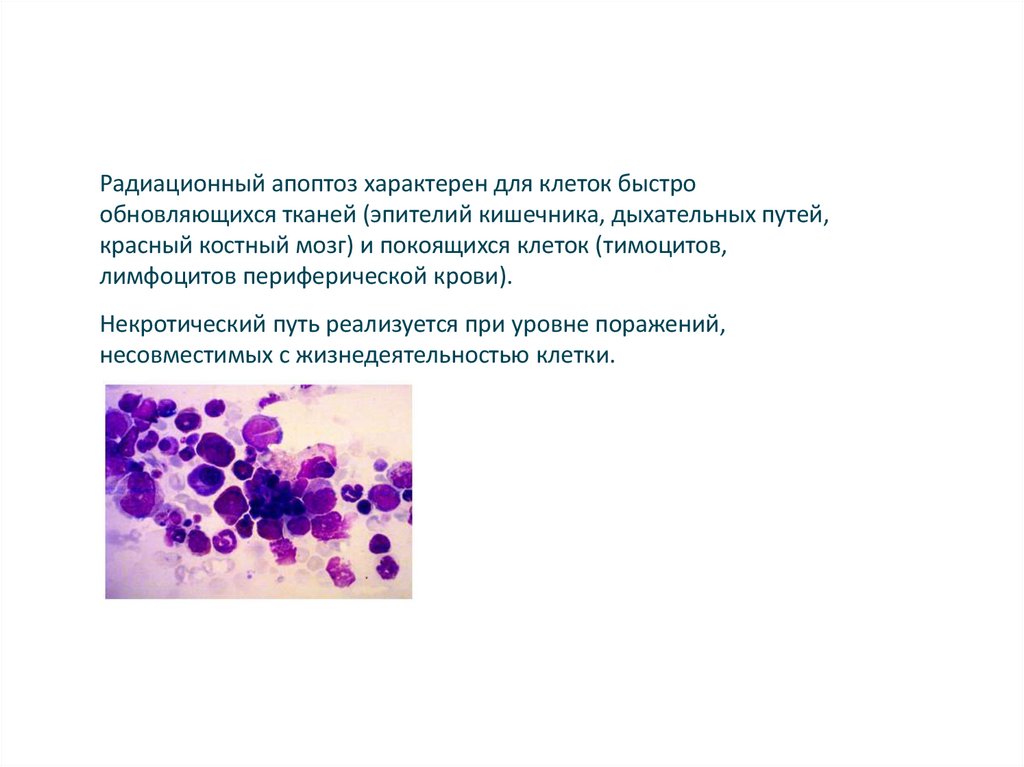 Радиационный апоптоз характерен для клеток быстро обновляющихся тканей (эпителий кишечника, дыхательных путей, красный костный мозг) и покоящихся клеток (тимоцитов, лимфоцитов периферической крови).

Некротический путь реализуется при уровне поражений, несовместимых с жизнедеятельностью клетки.